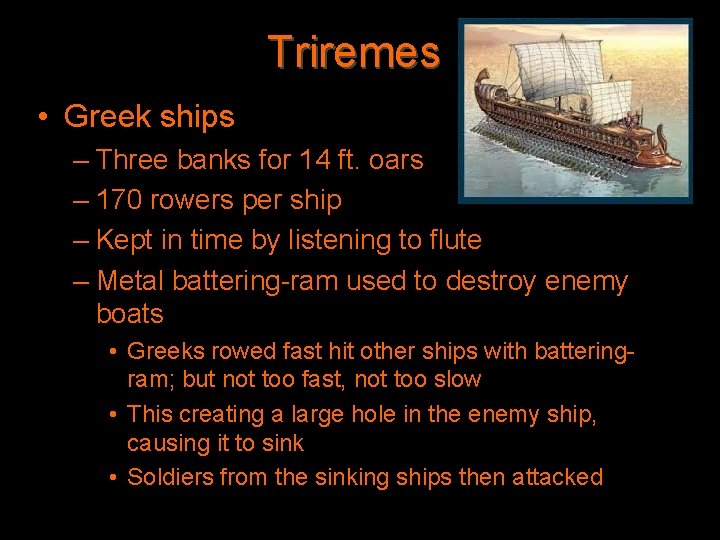 Triremes

• Greek ships
– Three banks for 14 ft. oars
– 170 rowers per ship
– Kept in time by listening to flute
– Metal battering-ram used to destroy enemy boats
• Greeks rowed fast hit other ships with battering-ram; but not too fast, not too slow
• This creating a large hole in the enemy ship, causing it to sink
• Soldiers from the sinking ships then attacked